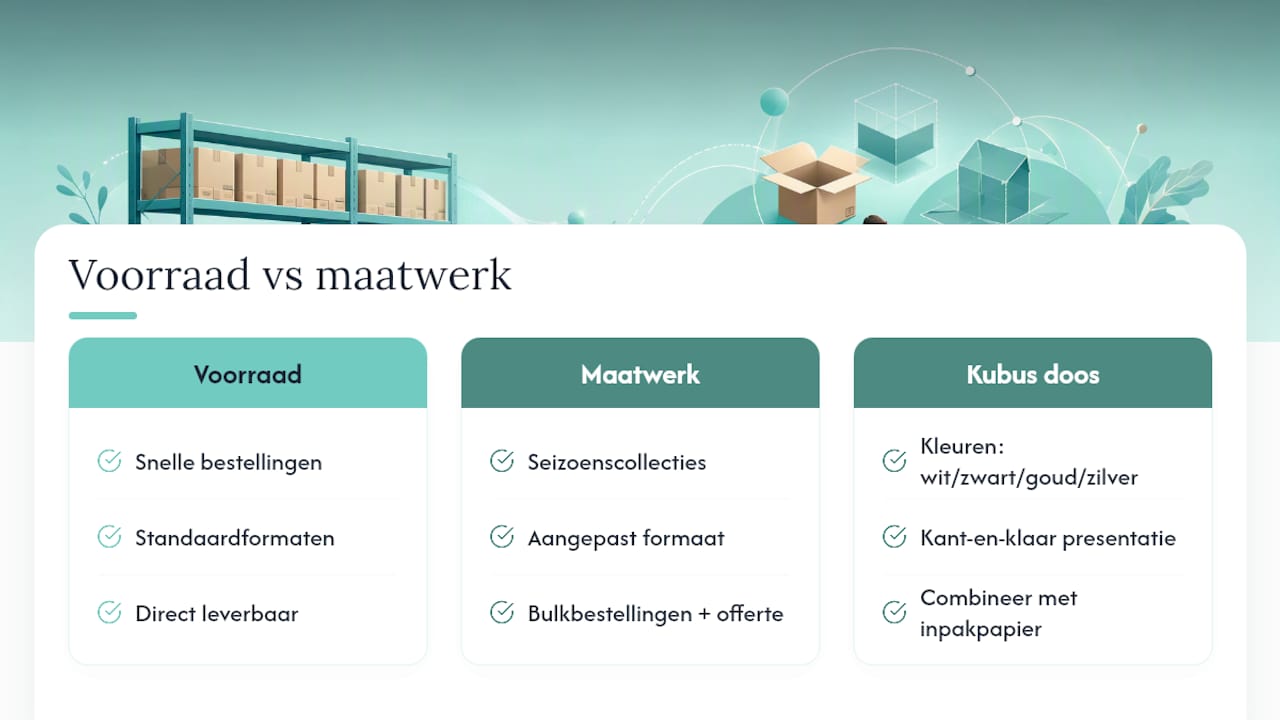 Voorraad vs maatwerk

Voorraad

Snelle bestellingen

Standaardformaten

Direct leverbaar

Maatwerk

Seizoenscollecties

Aangepast formaat

Bulkbestellingen + offerte

Kubus doos

Kleuren: wit/zwart/goud/zilver

Kant-en-klaar presentatie

Combineer met inpakpapier